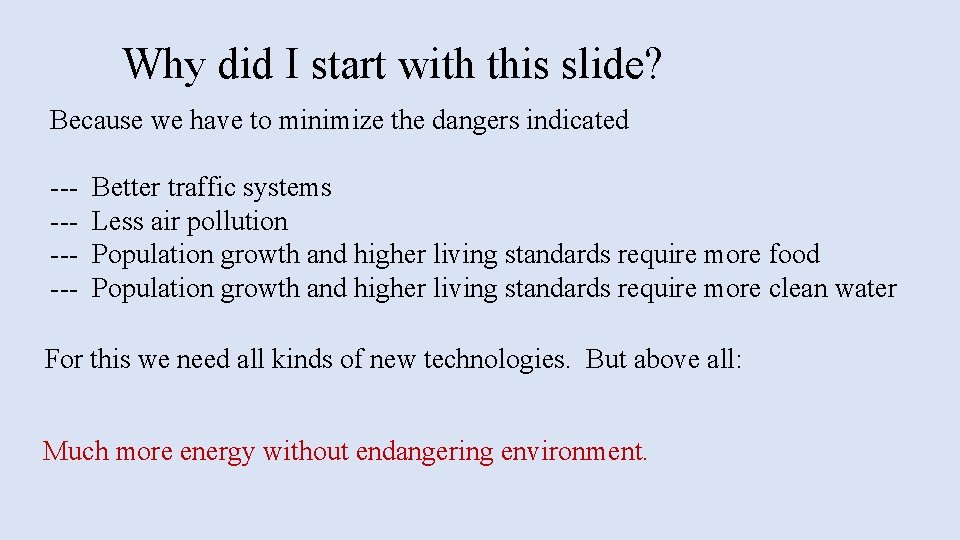 Why did I start with this slide?

Because we have to minimize the dangers indicated

--- Better traffic systems
--- Less air pollution
--- Population growth and higher living standards require more food
--- Population growth and higher living standards require more clean water

For this we need all kinds of new technologies. But above all:

Much more energy without endangering environment.